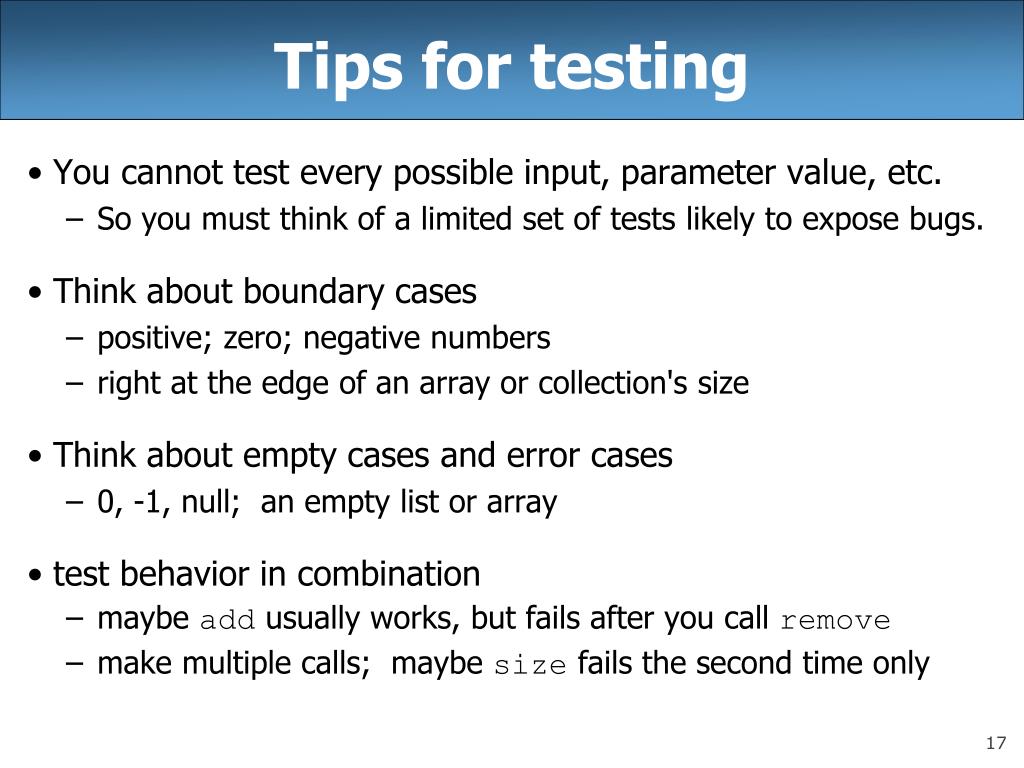 Tips for testing

• You cannot test every possible input, parameter value, etc.
– So you must think of a limited set of tests likely to expose bugs.

• Think about boundary cases
– positive; zero; negative numbers
– right at the edge of an array or collection's size

• Think about empty cases and error cases
– 0, -1, null; an empty list or array

• test behavior in combination
– maybe add usually works, but fails after you call remove
– make multiple calls; maybe size fails the second time only

17